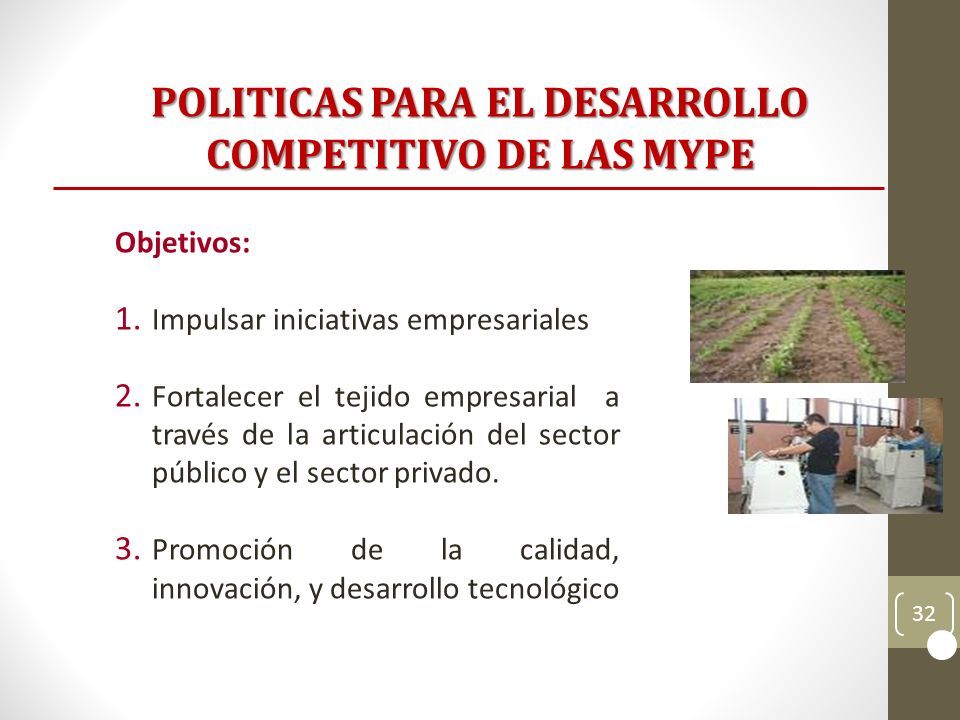 POLITICAS PARA EL DESARROLLO COMPETITIVO DE LAS MYPE

Objetivos:

1. Impulsar iniciativas empresariales

2. Fortalecer el tejido empresarial a través de la articulación del sector público y el sector privado.

3. Promoción de la calidad, innovación, y desarrollo tecnológico

32